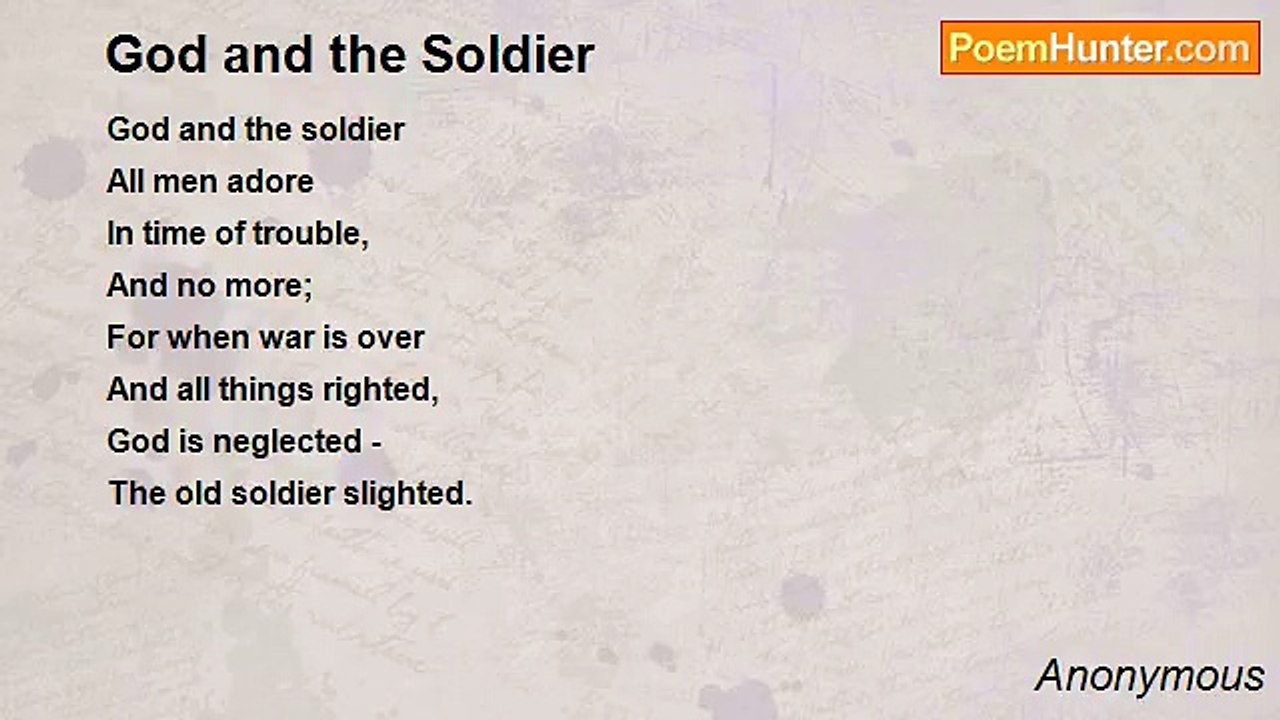 God and the Soldier

PoemHunter.com

God and the soldier
All men adore
In time of trouble,
And no more;
For when war is over
And all things righted,
God is neglected -
The old soldier slighted.

Anonymous